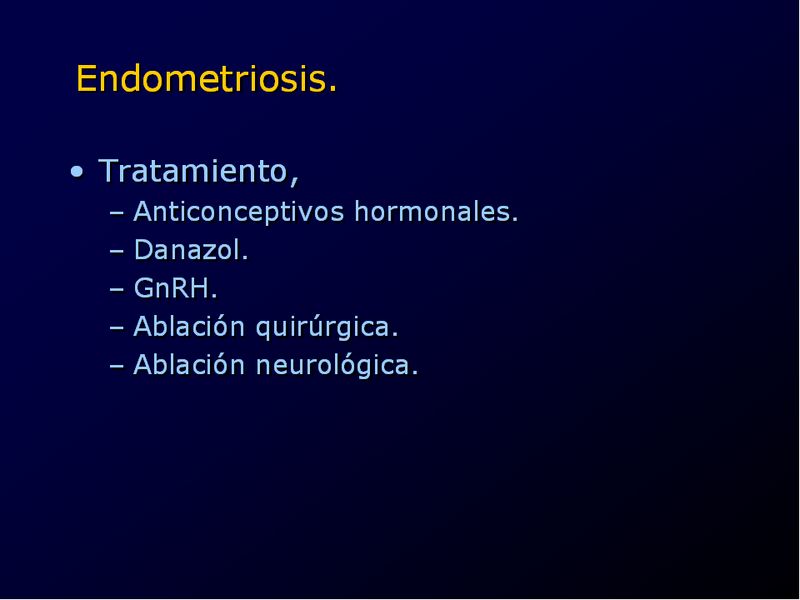 Endometriosis.

• Tratamiento,
– Anticonceptivos hormonales.
– Danazol.
– GnRH.
– Ablación quirúrgica.
– Ablación neurológica.